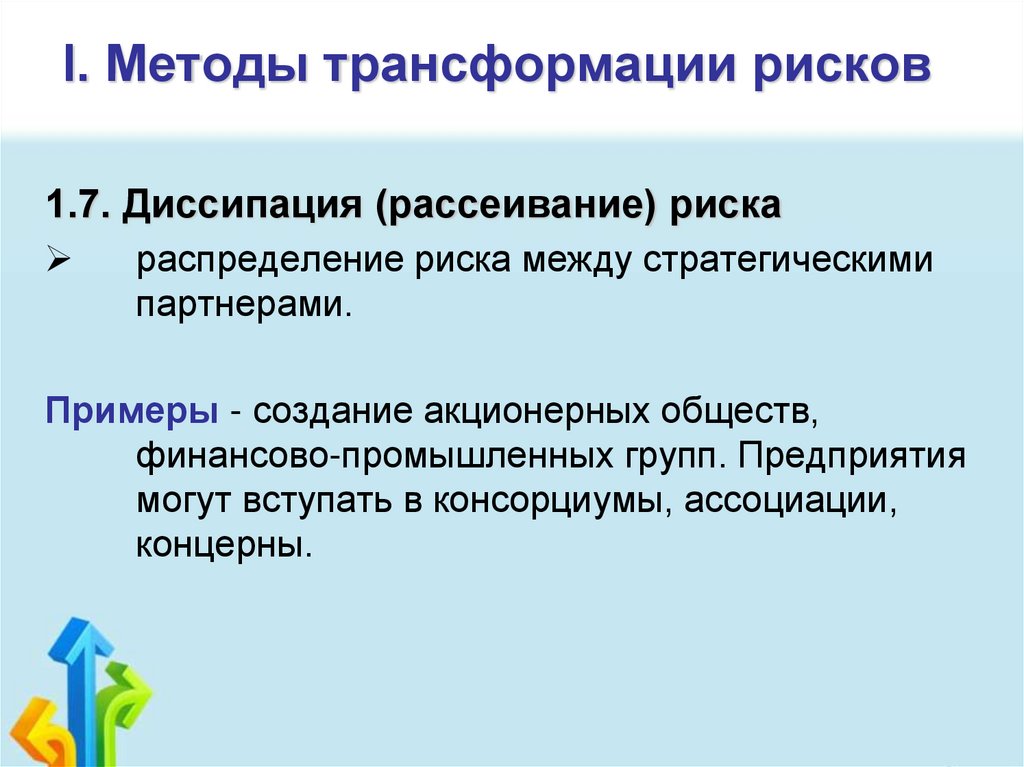 I. Методы трансформации рисков

1.7. Диссипация (рассеивание) риска

➢ распределение риска между стратегическими партнерами.

Примеры - создание акционерных обществ, финансово-промышленных групп. Предприятия могут вступать в консорциумы, ассоциации, концерны.